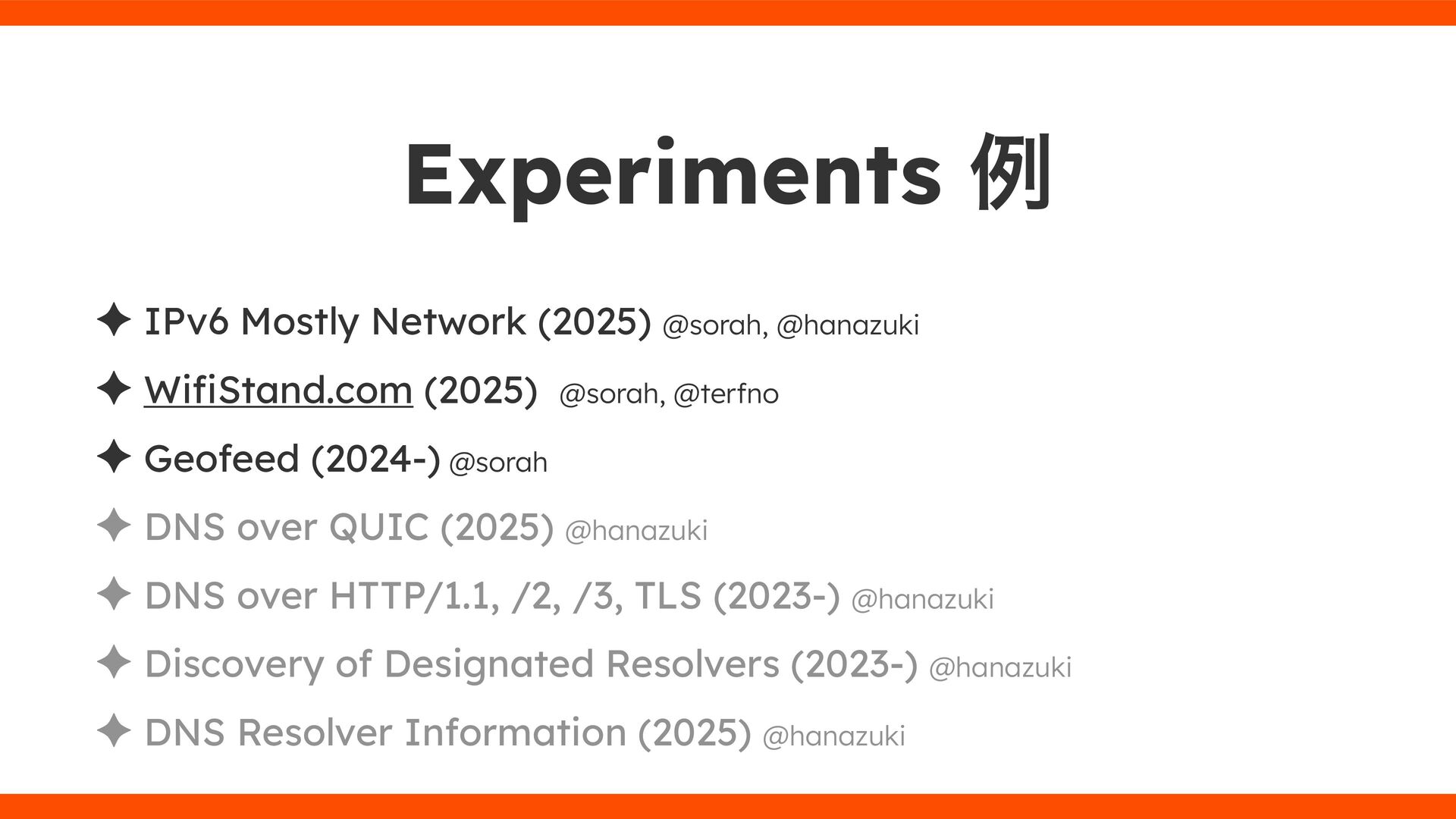 Experiments 例

✦ IPv6 Mostly Network (2025) @sorah, @hanazuki

✦ WifiStand.com (2025) @sorah, @terfno

✦ Geofeed (2024-) @sorah

✦ DNS over QUIC (2025) @hanazuki

✦ DNS over HTTP/1.1, /2, /3, TLS (2023-) @hanazuki

✦ Discovery of Designated Resolvers (2023-) @hanazuki

✦ DNS Resolver Information (2025) @hanazuki